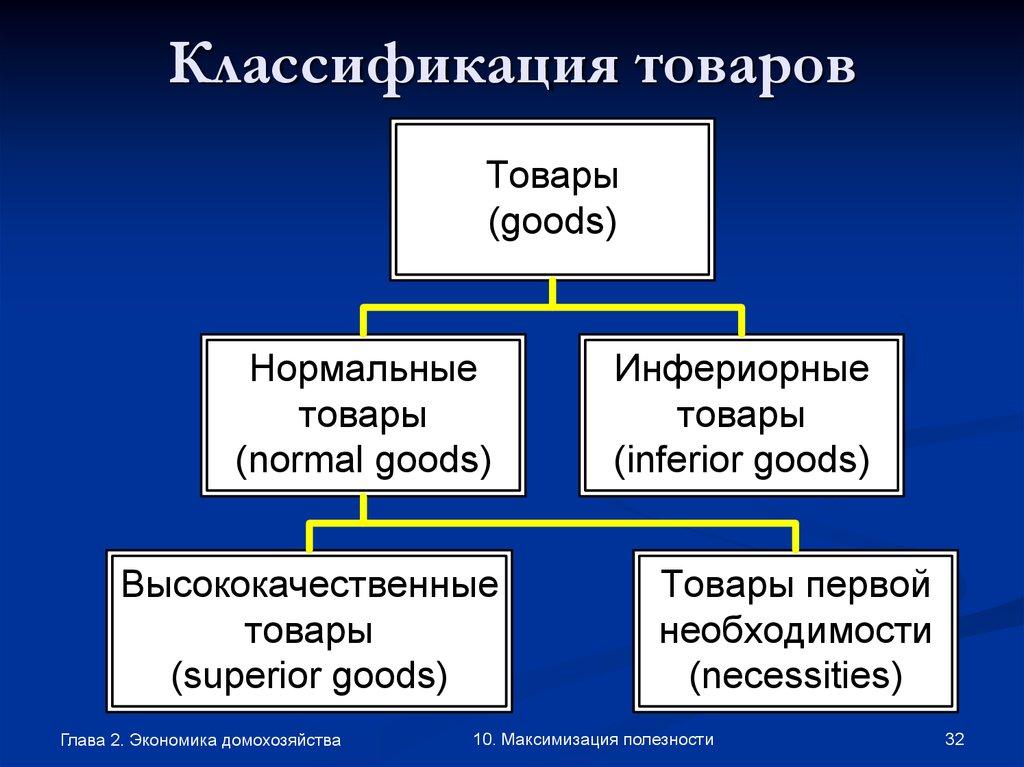 Классификация товаров

Товары
(goods)

Нормальные товары
(normal goods)

Инфериорные товары
(inferior goods)

Высококачественные товары
(superior goods)

Товары первой необходимости
(necessities)

Глава 2. Экономика домохозяйства

10. Максимизация полезности

32